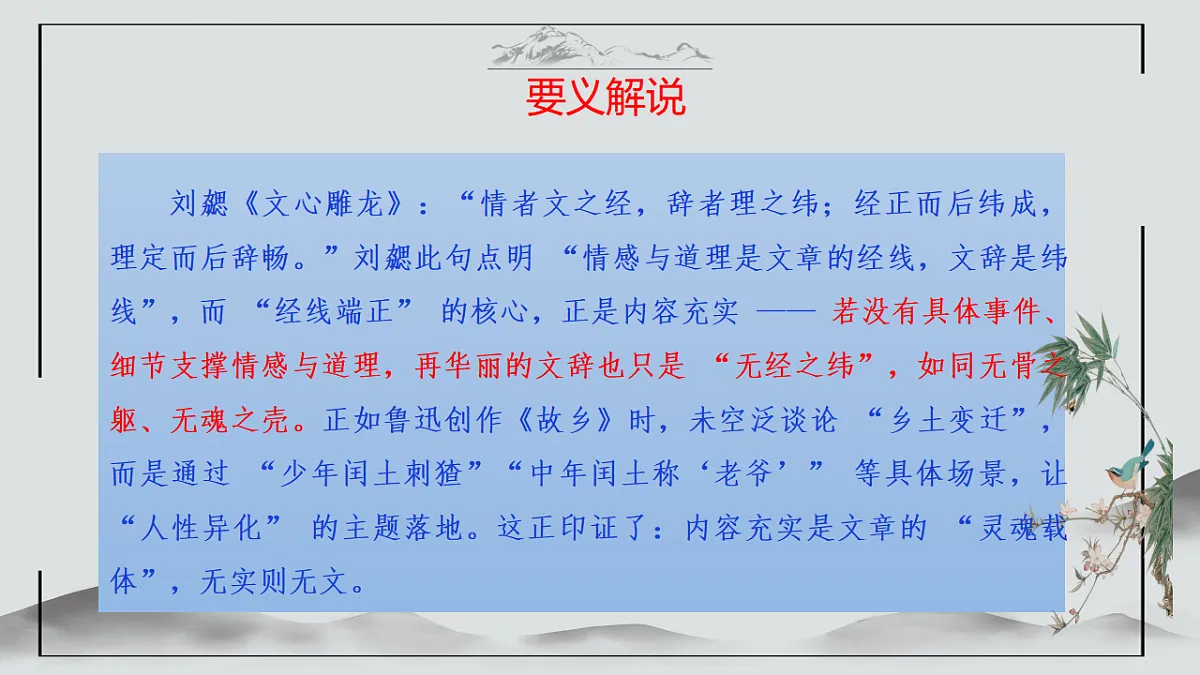 要义解说

刘勰《文心雕龙》：“情者文之经，辞者理之纬；经正而后纬成，理定而后辞畅。”刘勰此句点明 “情感与道理是文章的经线，文辞是纬线”，而 “经线端正” 的核心，正是内容充实 —— 若没有具体事件、细节支撑情感与道理，再华丽的文辞也只是 “无经之纬”，如同无骨之躯、无魂之壳。正如鲁迅创作《故乡》时，未空泛谈论 “乡土变迁”，而是通过 “少年闰土刺猹”“中年闰土称‘老爷’” 等具体场景，让 “人性异化” 的主题落地。这正印证了：内容充实是文章的 “灵魂载体”，无实则无文。